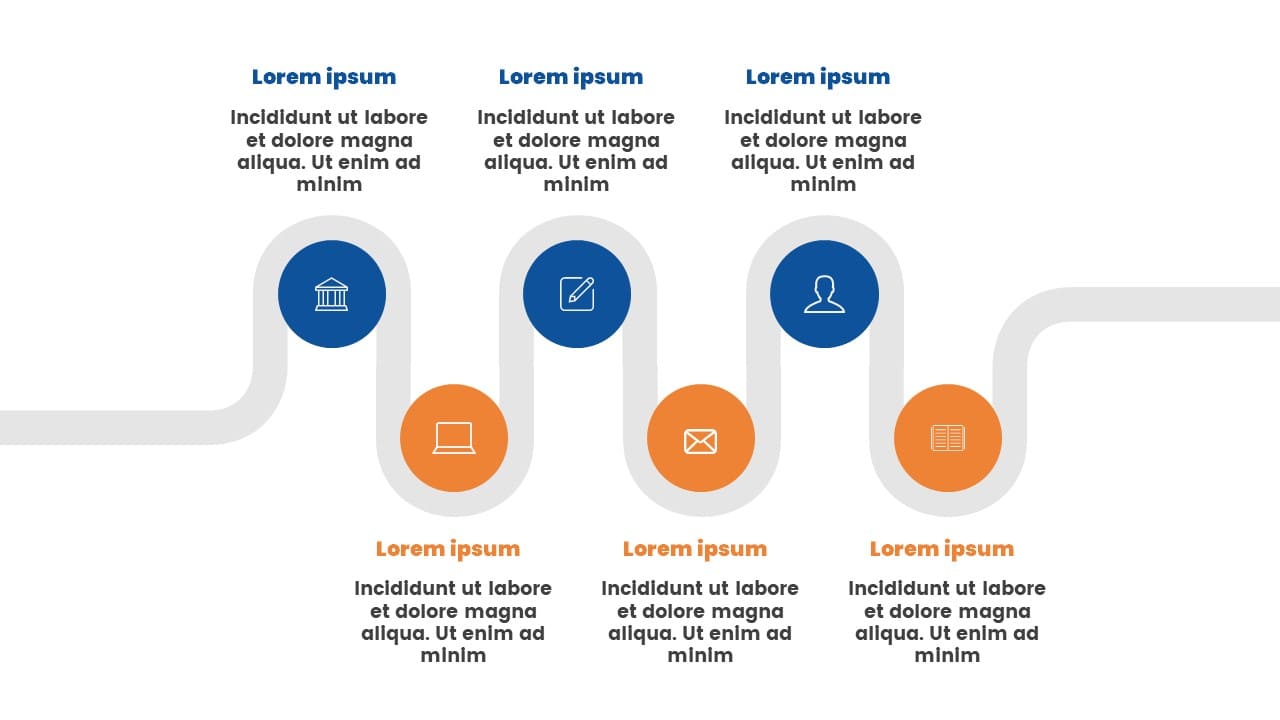 Lorem ipsum

Incididunt ut labore et dolore magna aliqua. Ut enim ad minim

Lorem ipsum

Incididunt ut labore et dolore magna aliqua. Ut enim ad minim

Lorem ipsum

Incididunt ut labore et dolore magna aliqua. Ut enim ad minim

Lorem ipsum

Incididunt ut labore et dolore magna aliqua. Ut enim ad minim

Lorem ipsum

Incididunt ut labore et dolore magna aliqua. Ut enim ad minim

Lorem ipsum

Incididunt ut labore et dolore magna aliqua. Ut enim ad minim